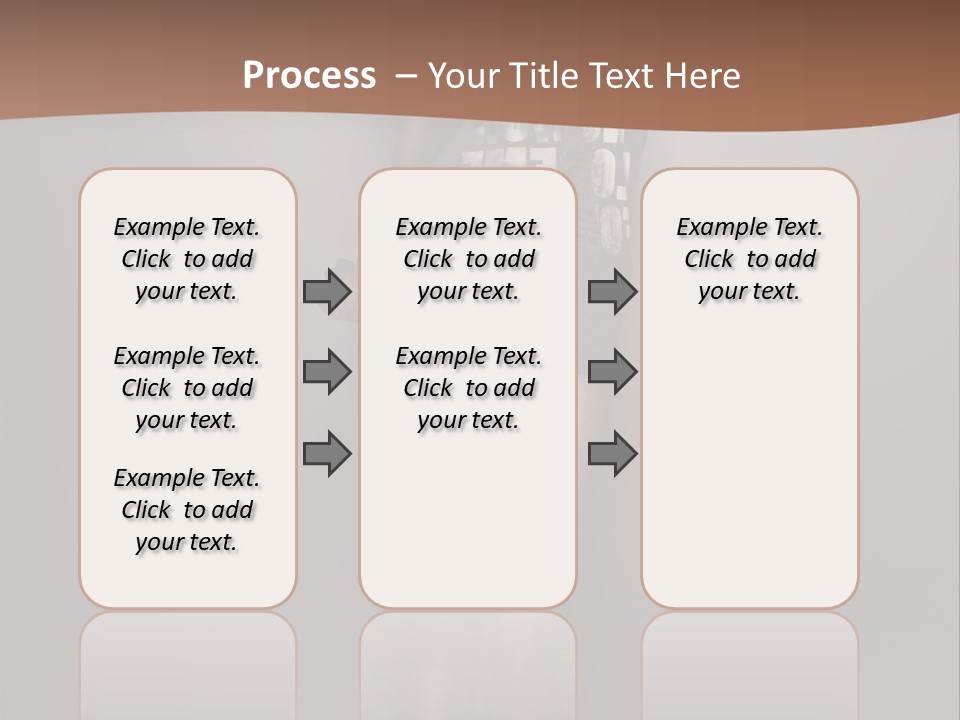 Process – Your Title Text Here

Example Text. Click to add your text.

Example Text. Click to add your text.

Example Text. Click to add your text.

Example Text. Click to add your text.

Example Text. Click to add your text.

Example Text. Click to add your text.